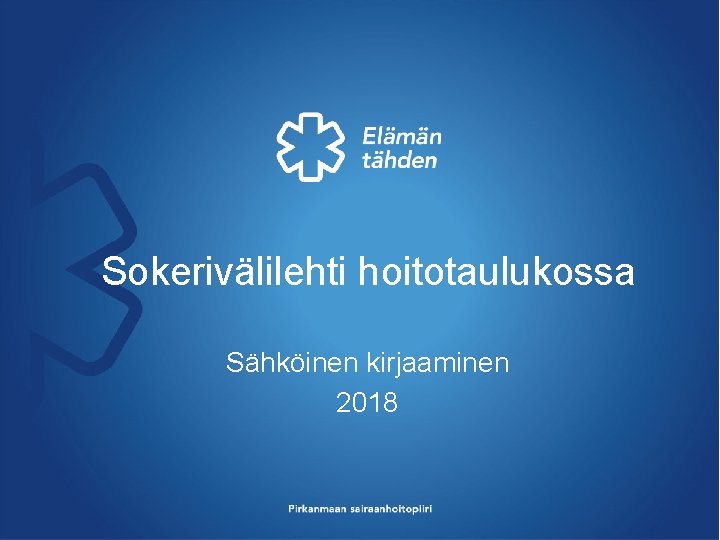 Elämän tähden

Sokerivälilehti hoitotaulukossa

Sähköinen kirjaaminen
2018

Pirkanmaan sairaanhoitopiiri